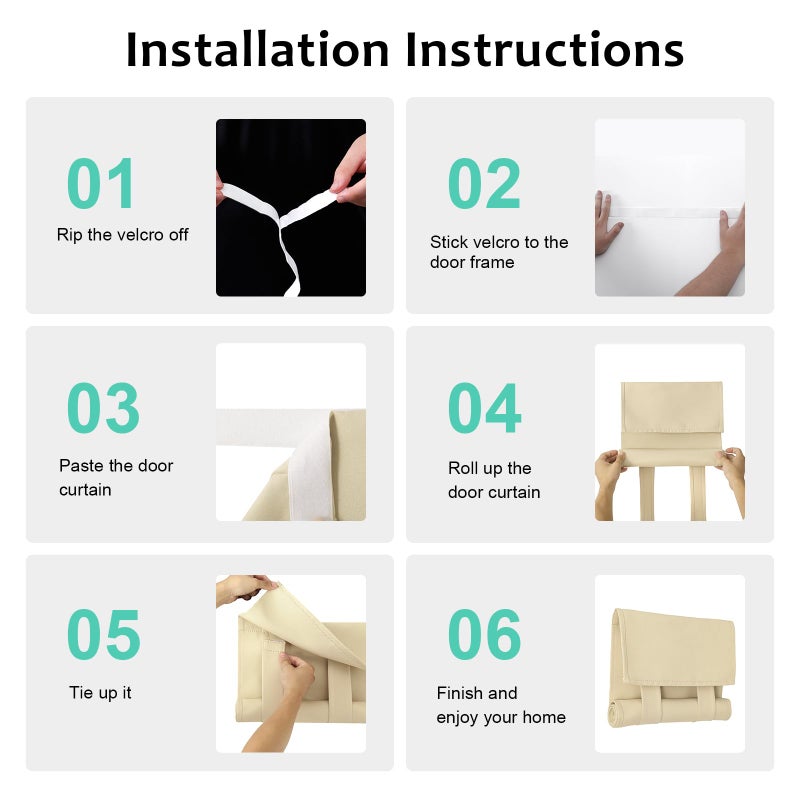 Installation Instructions

01

Rip the velcro off

02

Stick velcro to the door frame

03

Paste the door curtain

04

Roll up the door curtain

05

Tie up it

06

Finish and enjoy your home